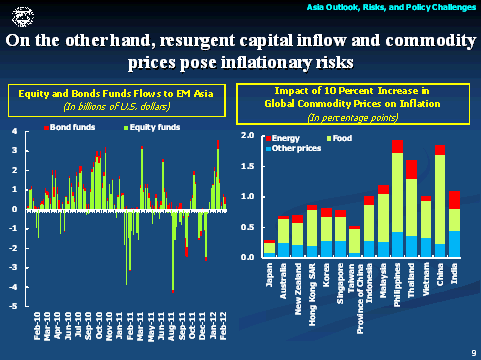 Asia Outlook, Risks, and Policy Challenges

On the other hand, resurgent capital inflow and commodity prices pose inflationary risks

Equity and Bonds Funds Flows to EM Asia
(In billions of U.S. dollars)

Bond funds Equity funds

4
3
2
1
0
-1
-2
-3
-4
-5

Feb-10 Mar-10 Apr-10 Jun-10 Jul-10 Sep-10 Oct-10 Nov-10 Jan-11 Feb-11 Mar-11 May-11 Jun-11 Aug-11 Sep-11 Oct-11 Dec-11 Jan-12 Feb-12

Impact of 10 Percent Increase in Global Commodity Prices on Inflation
(In percentage points)

Energy Food
Other prices

2.0
1.5
1.0
0.5
0.0

Japan Australia New Zealand Hong Kong SAR Korea Singapore Taiwan Province of China Indonesia Malaysia Philippines Thailand Vietnam China India

9